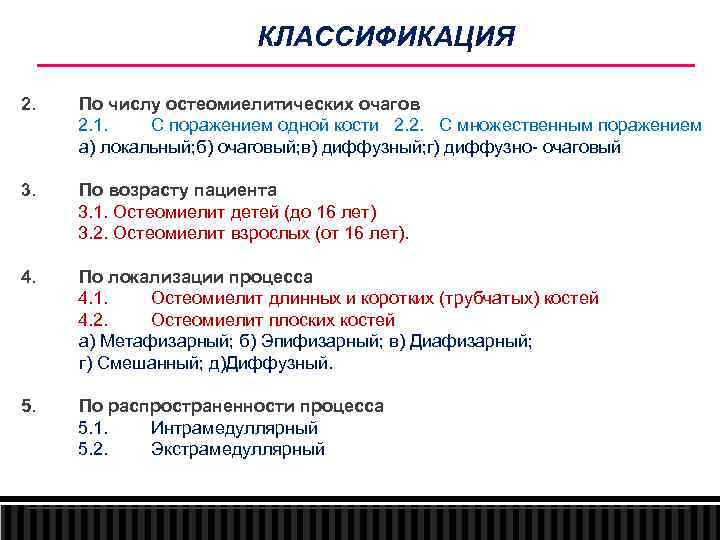 КЛАССИФИКАЦИЯ

2. По числу остеомиелитических очагов
2.1. С поражением одной кости 2.2. С множественным поражением
а) локальный;б) очаговый;в) диффузный;г) диффузно- очаговый

3. По возрасту пациента
3.1. Остеомиелит детей (до 16 лет)
3.2. Остеомиелит взрослых (от 16 лет).

4. По локализации процесса
4.1. Остеомиелит длинных и коротких (трубчатых) костей
4.2. Остеомиелит плоских костей
а) Метафизарный; б) Эпифизарный; в) Диафизарный;
г) Смешанный; д)Диффузный.

5. По распространенности процесса
5.1. Интрамедуллярный
5.2. Экстрамедуллярный